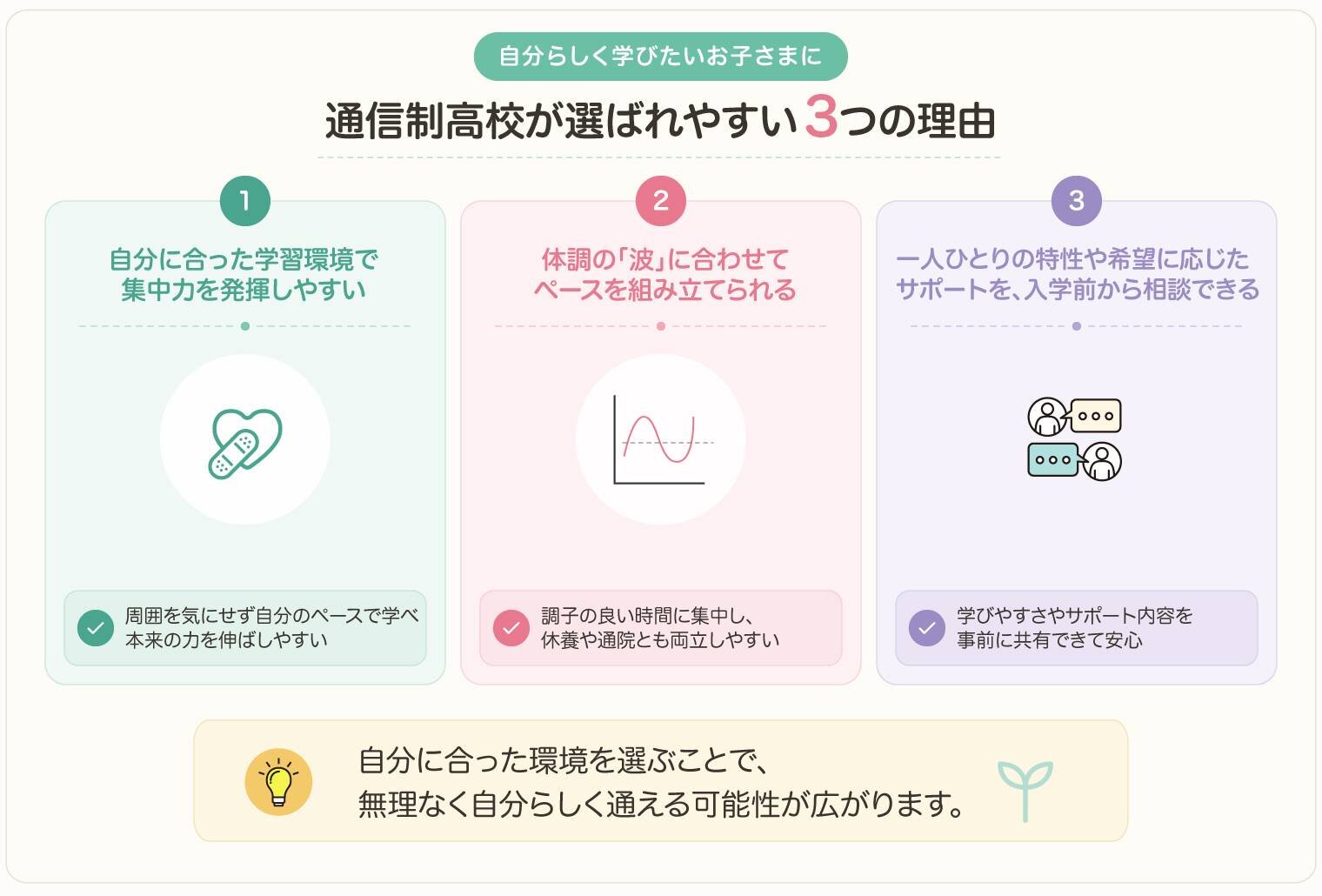 自分らしく学びたいお子さまに

通信制高校が選ばれやすい3つの理由

1

自分に合った学習環境で集中力を発揮しやすい

周囲を気にせず自分のペースで学べ本来の力を伸ばしやすい

2

体調の「波」に合わせてペースを組み立てられる

調子の良い時間に集中し、休養や通院とも両立しやすい

3

一人ひとりの特性や希望に応じたサポートを、入学前から相談できる

学びやすさやサポート内容を事前に共有できて安心

自分に合った環境を選ぶことで、無理なく自分らしく通える可能性が広がります。